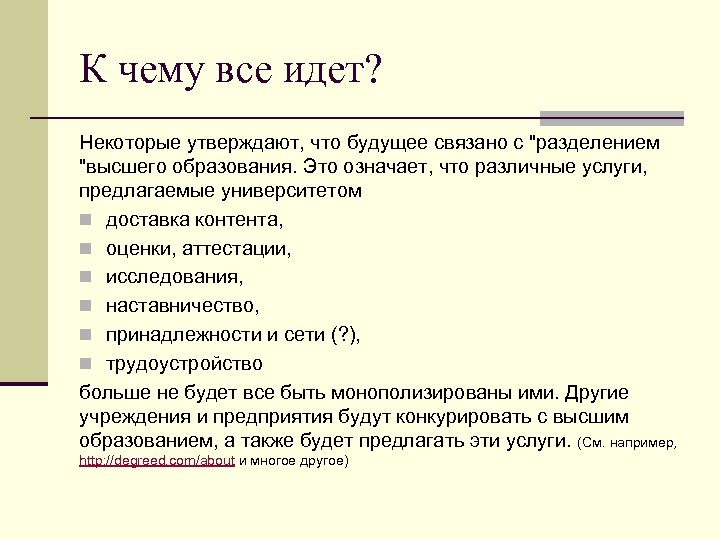 К чему все идет?

Некоторые утверждают, что будущее связано с "разделением "высшего образования. Это означает, что различные услуги, предлагаемые университетом

- доставка контента,
- оценки, аттестации,
- исследования,
- наставничество,
- принадлежности и сети (?),
- трудоустройство

больше не будет все быть монополизированы ими. Другие учреждения и предприятия будут конкурировать с высшим образованием, а также будет предлагать эти услуги. (См. например, http://degreed.com/about и многое другое)